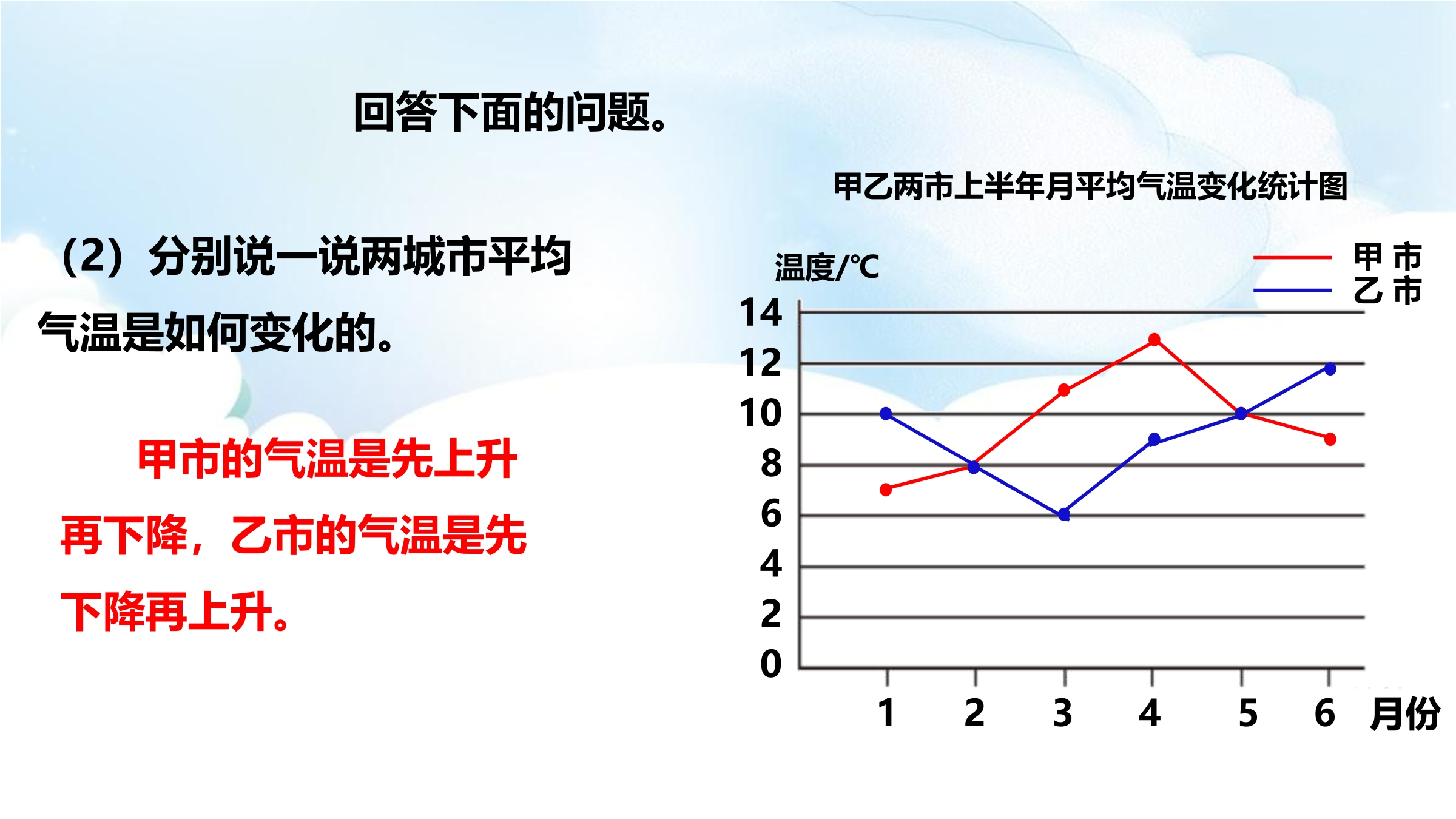 回答下面的问题。

（2）分别说一说两城市平均气温是如何变化的。

甲市的气温是先上升再下降，乙市的气温是先下降再上升。

甲乙两市上半年月平均气温变化统计图

温度/℃

甲 市
乙 市

14
12
10
8
6
4
2
0

1 2 3 4 5 6 月份